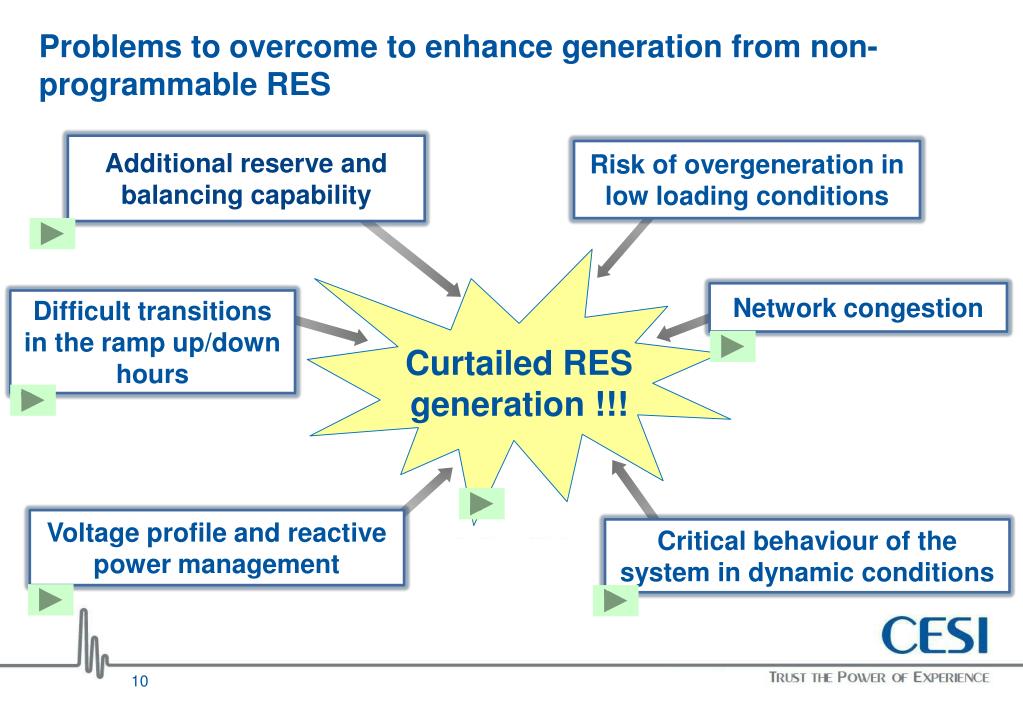 Problems to overcome to enhance generation from non-programmable RES

Additional reserve and balancing capability

Risk of overgeneration in low loading conditions

Difficult transitions in the ramp up/down hours

Network congestion

Curtailed RES generation !!!

Voltage profile and reactive power management

Critical behaviour of the system in dynamic conditions

CESI

10

TRUST THE POWER OF EXPERIENCE